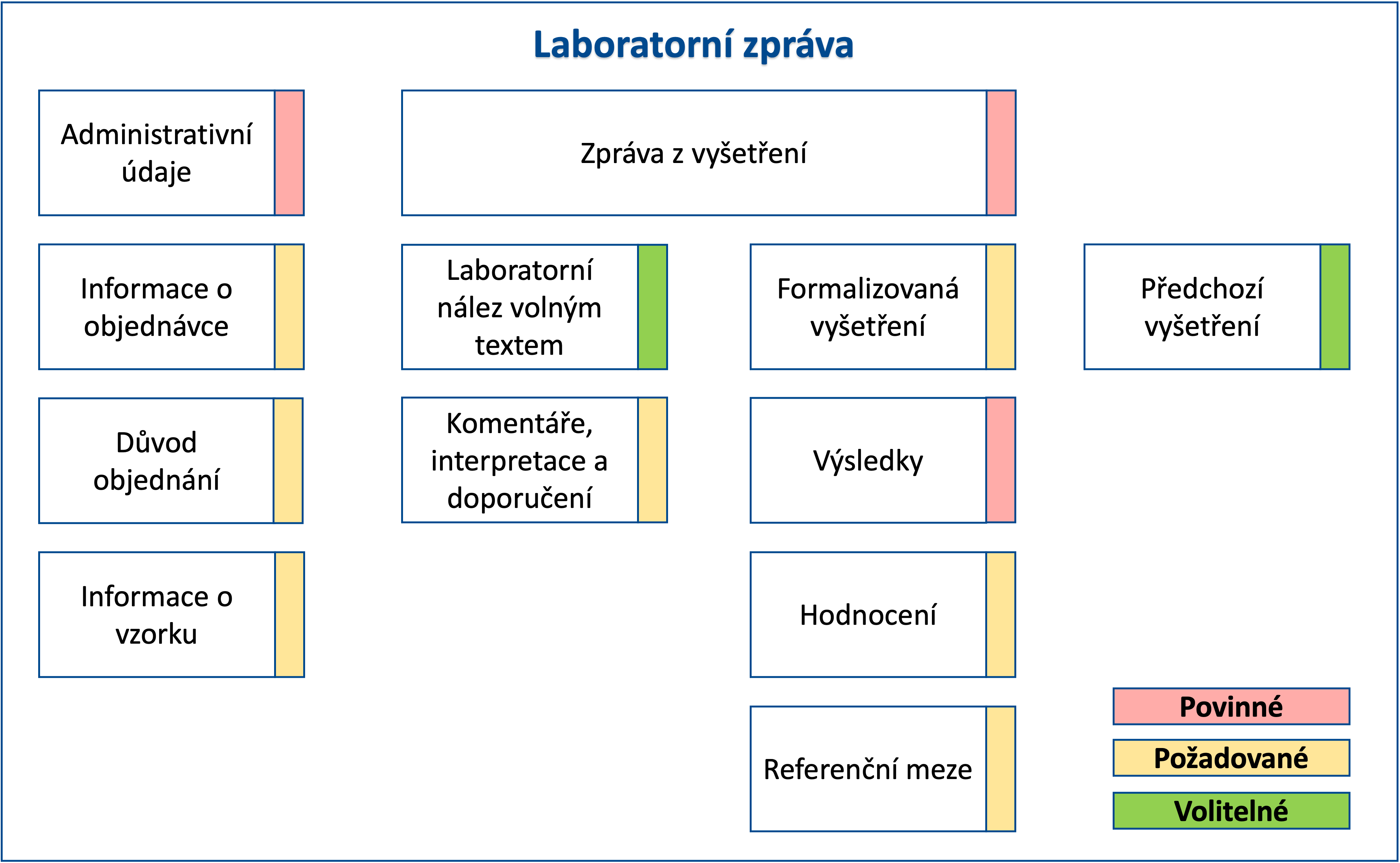 Laboratorní zpráva

Administrativní údaje

Informace o objednávce

Důvod objednání

Informace o vzorku

Zpráva z vyšetření

Laboratorní nález volným textem

Komentáře, interpretace a doporučení

Formalizovaná vyšetření

Výsledky

Hodnocení

Referenční meze

Předchozí vyšetření

Povinné

Požadované

Volitelné